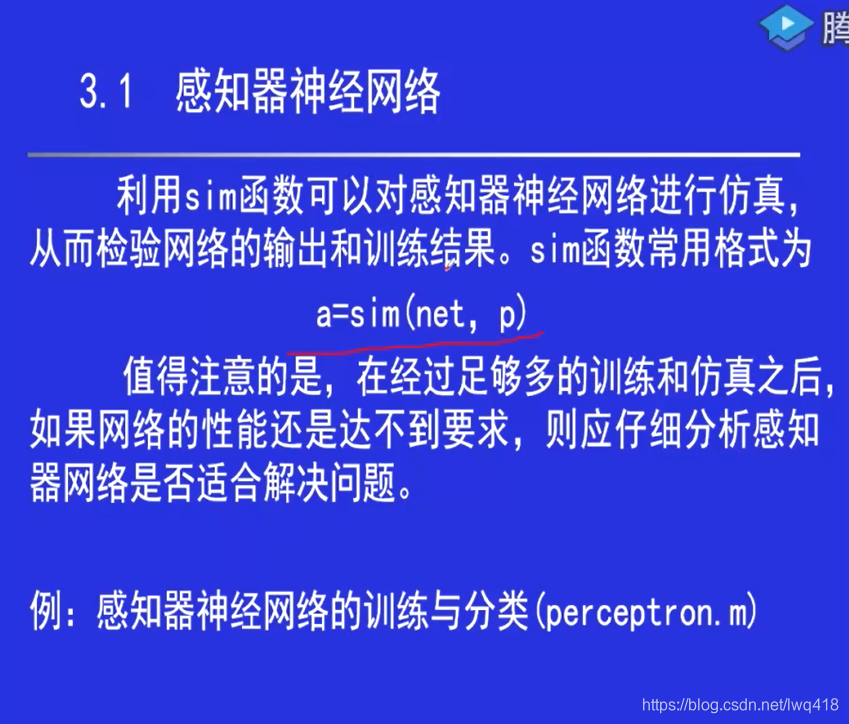 腾

3.1 感知器神经网络

利用sim函数可以对感知器神经网络进行仿真，从而检验网络的输出和训练结果。sim函数常用格式为

a=sim(net, p)

值得注意的是，在经过足够多的训练和仿真之后，如果网络的性能还是达不到要求，则应仔细分析感知器网络是否适合解决问题。

例：感知器神经网络的训练与分类(perceptron.m)

https://blog.csdn.net/lwq418